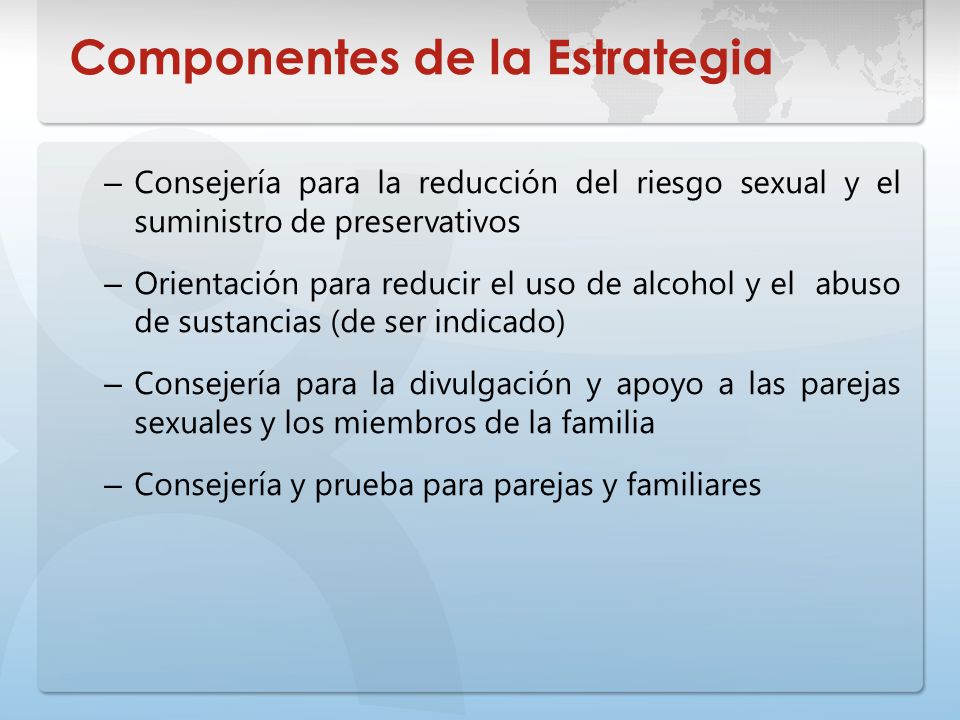 Componentes de la Estrategia

– Consejería para la reducción del riesgo sexual y el suministro de preservativos

– Orientación para reducir el uso de alcohol y el abuso de sustancias (de ser indicado)

– Consejería para la divulgación y apoyo a las parejas sexuales y los miembros de la familia

– Consejería y prueba para parejas y familiares